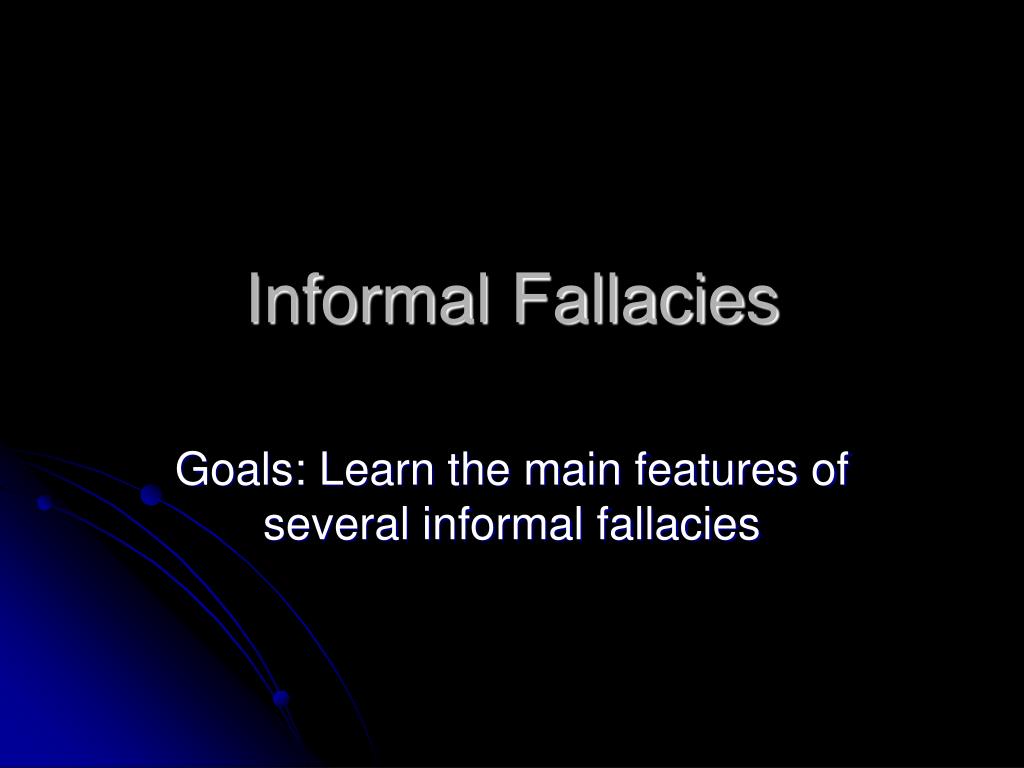 Informal Fallacies

Goals: Learn the main features of several informal fallacies